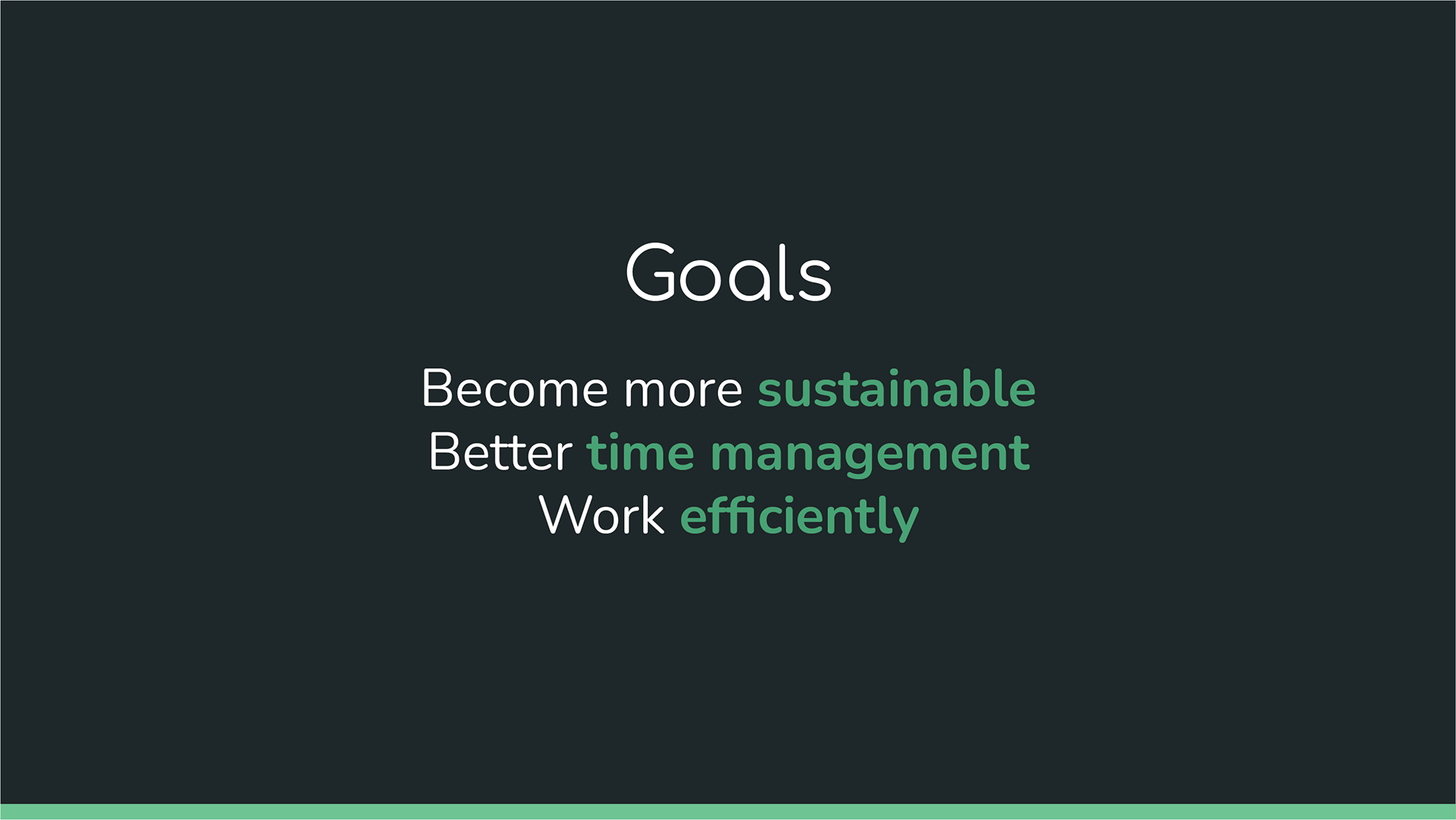 Goals

Become more sustainable
Better time management
Work efficiently